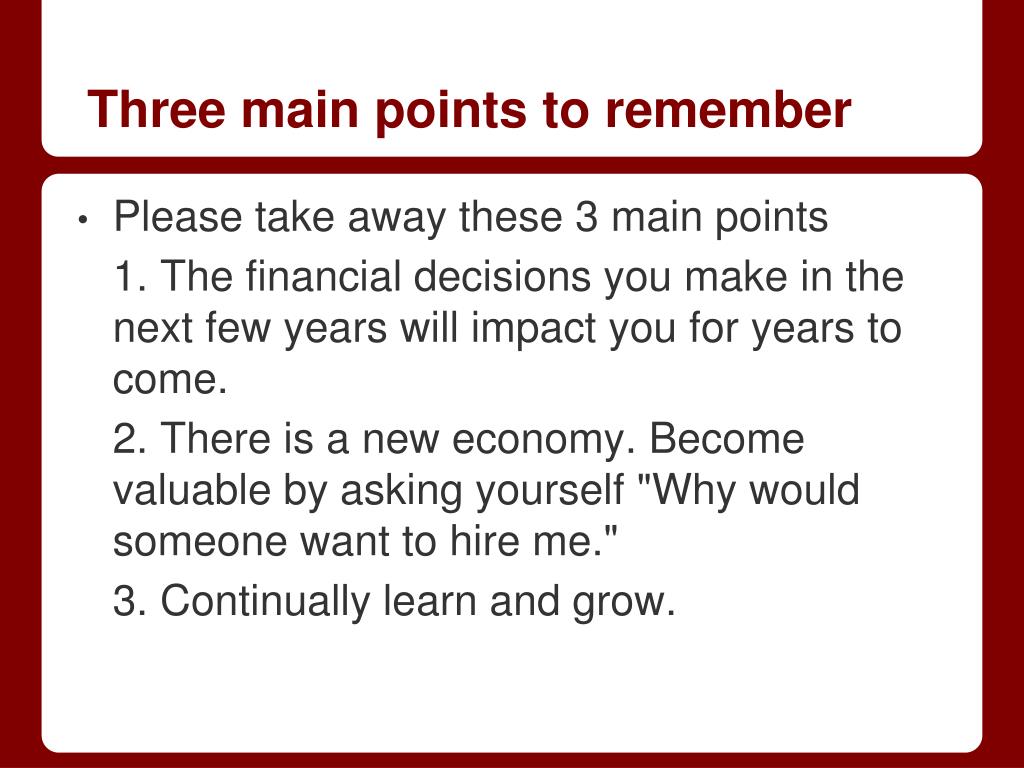 Three main points to remember

• Please take away these 3 main points

1. The financial decisions you make in the next few years will impact you for years to come.

2. There is a new economy. Become valuable by asking yourself "Why would someone want to hire me."

3. Continually learn and grow.